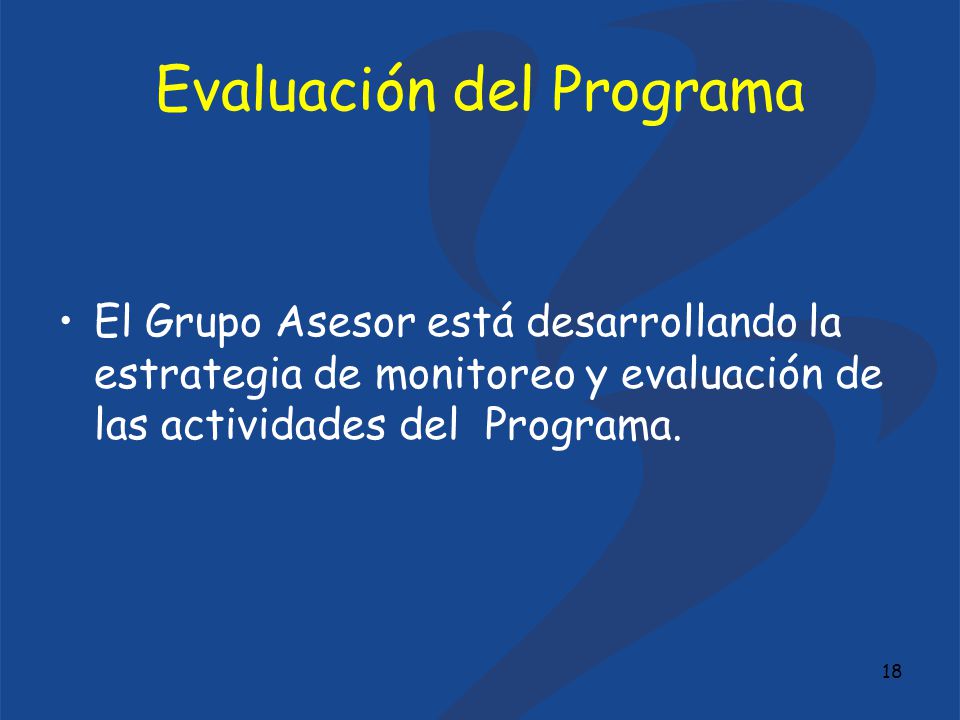 Evaluación del Programa

• El Grupo Asesor está desarrollando la estrategia de monitoreo y evaluación de las actividades del Programa.

18